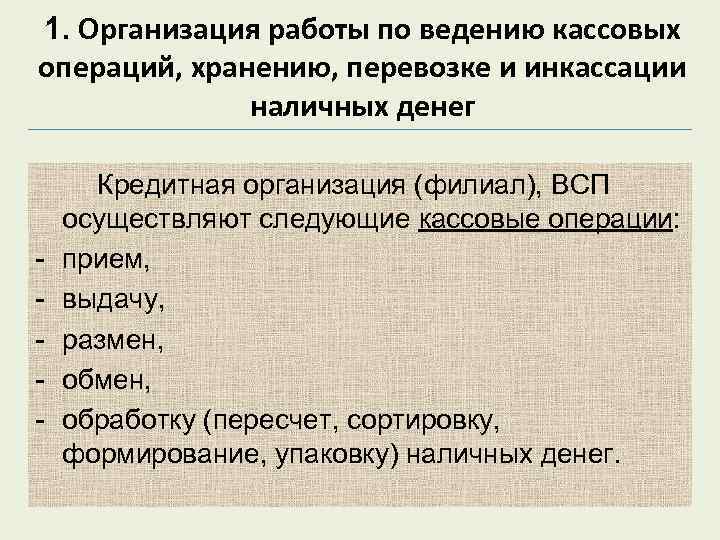 1. Организация работы по ведению кассовых операций, хранению, перевозке и инкассации наличных денег

Кредитная организация (филиал), ВСП осуществляют следующие кассовые операции:
- прием,
- выдачу,
- размен,
- обмен,
- обработку (пересчет, сортировку, формирование, упаковку) наличных денег.